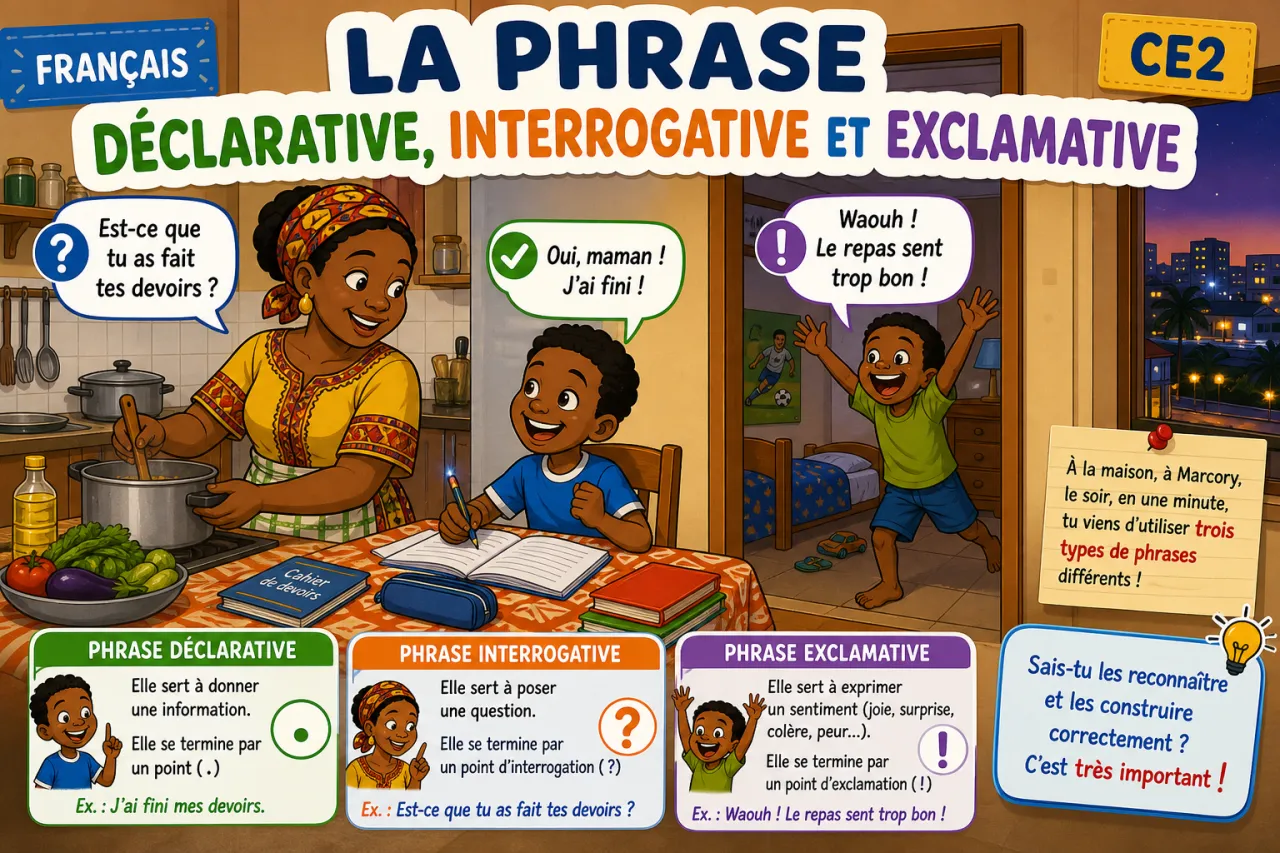 FRANÇAIS

LA PHRASE

DÉCLARATIVE, INTERROGATIVE ET EXCLAMATIVE

CE2

?
Est-ce que tu as fait tes devoirs ?

Oui, maman ! J'ai fini !

!
Waouh ! Le repas sent trop bon !

Cahier de devoirs

À la maison, à Marcory, le soir, en une minute, tu viens d'utiliser trois types de phrases différents !

PHRASE DÉCLARATIVE
Elle sert à donner une information.
Elle se termine par un point ( . )
Ex. : J'ai fini mes devoirs.

PHRASE INTERROGATIVE
Elle sert à poser une question.
Elle se termine par un point d'interrogation ( ? )
?
Ex. : Est-ce que tu as fait tes devoirs ?

PHRASE EXCLAMATIVE
Elle sert à exprimer un sentiment (joie, surprise, colère, peur...).
Elle se termine par un point d'exclamation ( ! )
!
Ex. : Waouh ! Le repas sent trop bon !

Sais-tu les reconnaître et les construire correctement ? C'est très important !